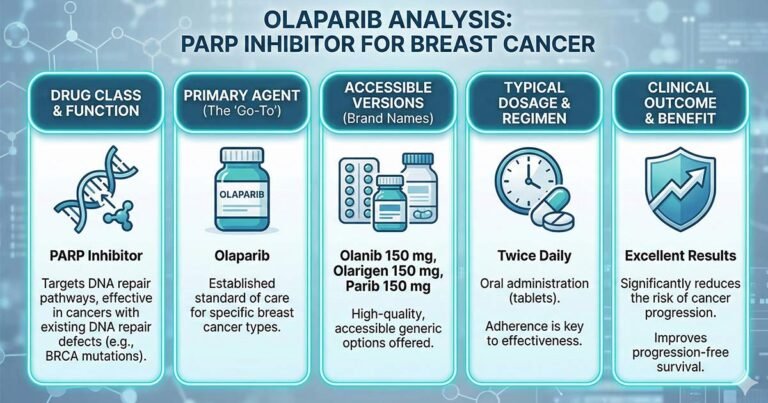 OLAPARIB ANALYSIS:
PARP INHIBITOR FOR BREAST CANCER

DRUG CLASS & FUNCTION

PARP Inhibitor

Targets DNA repair pathways, effective in cancers with existing DNA repair defects (e.g., BRCA mutations).

PRIMARY AGENT (The 'Go-To')

OLAPARIB

Olaparib

Established standard of care for specific breast cancer types.

ACCESSIBLE VERSIONS (Brand Names)

Olanib 150 mg, Olarigen 150 mg, Parib 150 mg

High-quality, accessible generic options offered.

TYPICAL DOSAGE & REGIMEN

Twice Daily

Oral administration (tablets).

Adherence is key to effectiveness.

CLINICAL OUTCOME & BENEFIT

Excellent Results

Significantly reduces the risk of cancer progression.

Improves progression-free survival.